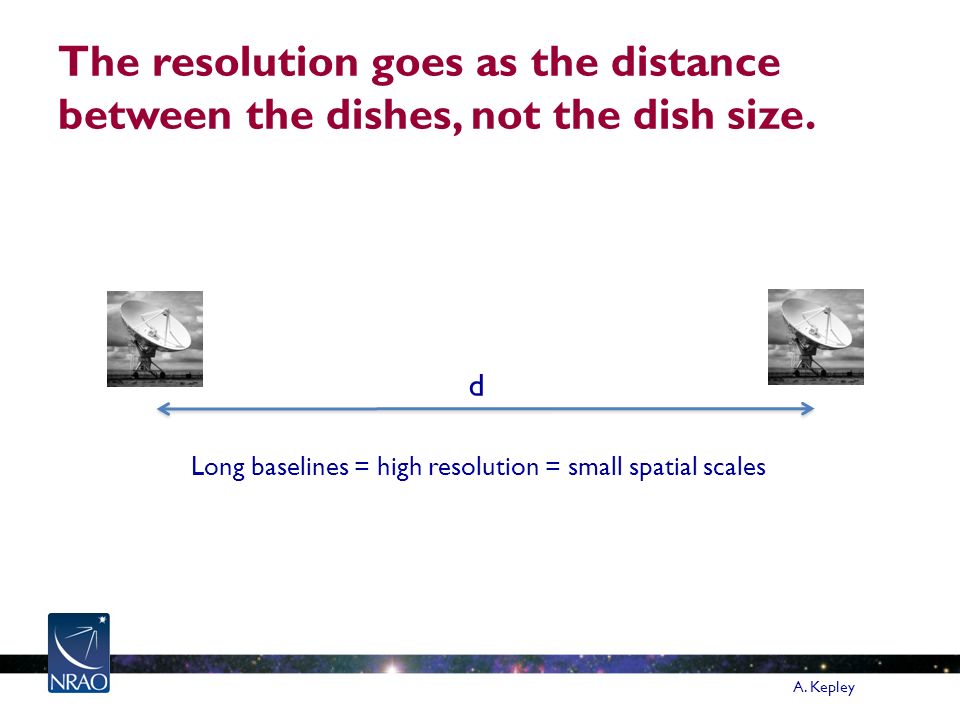 The resolution goes as the distance between the dishes, not the dish size.

d

Long baselines = high resolution = small spatial scales

NRAO

A. Kepley